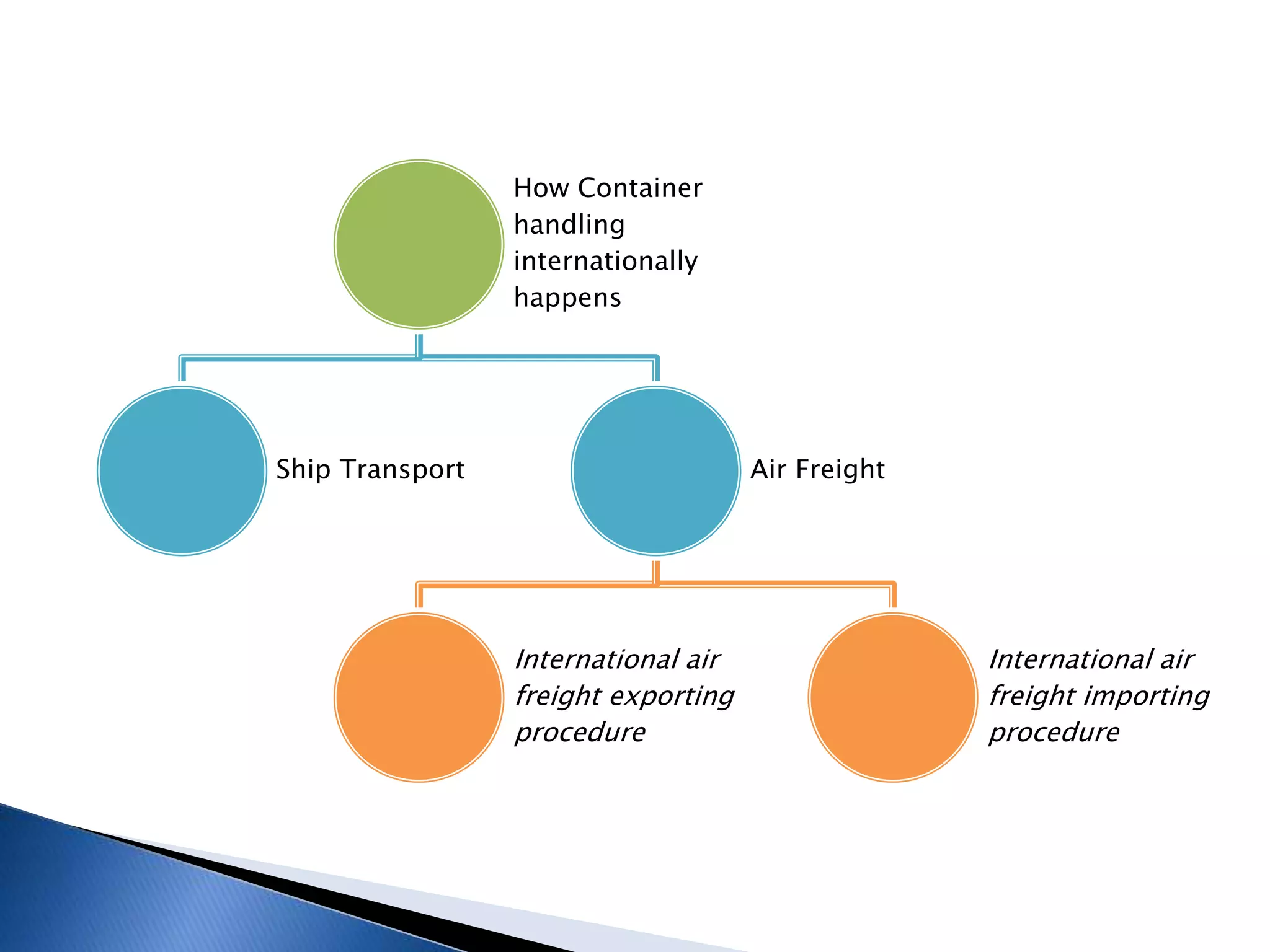 How Container handling internationally happens

Ship Transport

Air Freight

International air freight exporting procedure

International air freight importing procedure